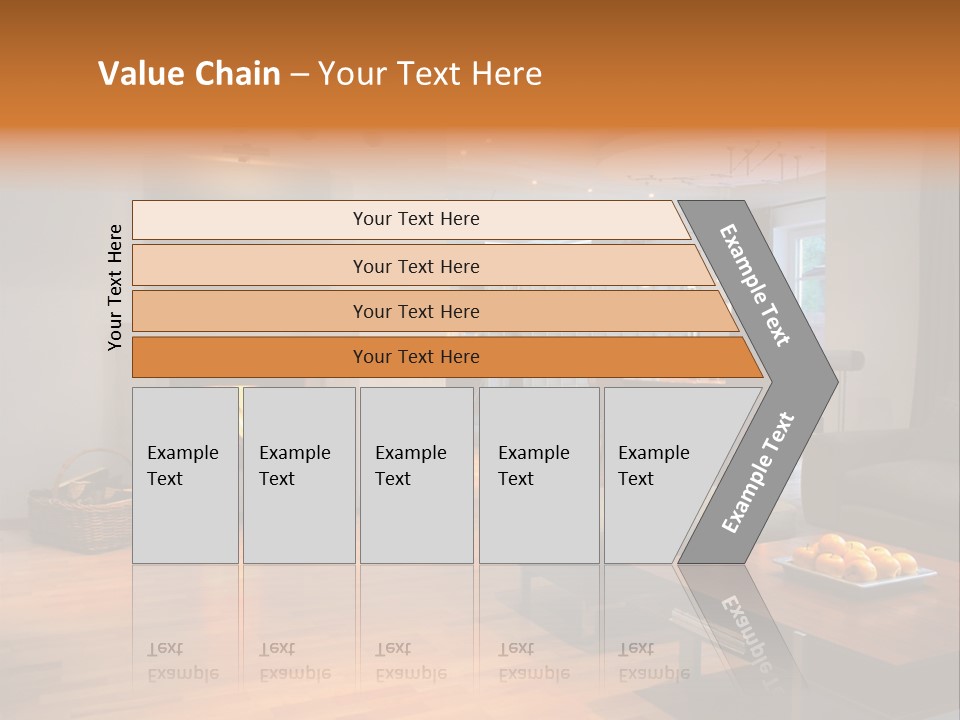 Value Chain – Your Text Here

Your Text Here

Your Text Here

Your Text Here

Your Text Here

Your Text Here

Example Text

Example Text

Example Text

Example Text

Example Text

Example Text

Example Text